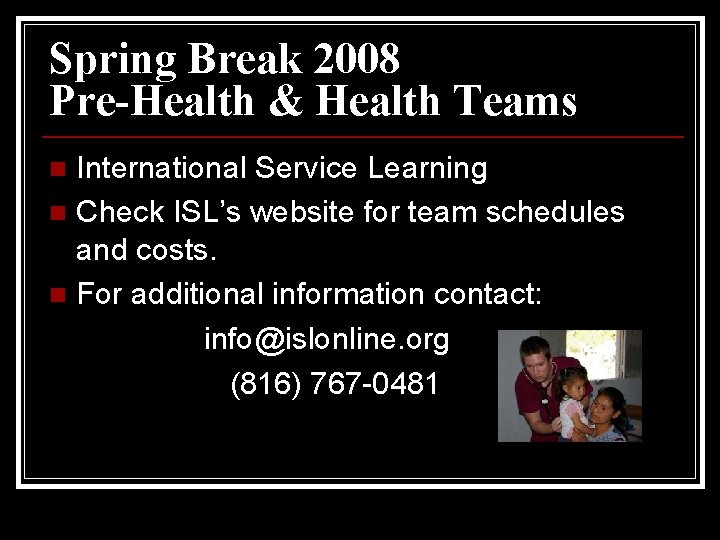 Spring Break 2008
Pre-Health & Health Teams

- International Service Learning
- Check ISL's website for team schedules and costs.
- For additional information contact:

info@islonline.org
(816) 767-0481